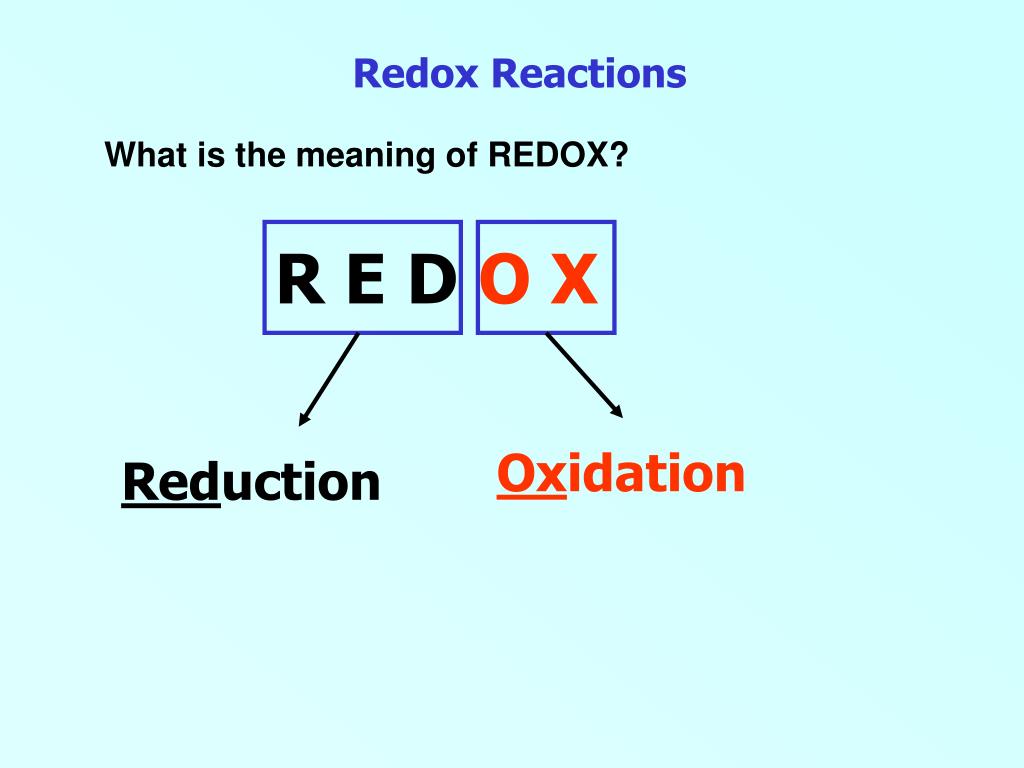 Redox Reactions

What is the meaning of REDOX?

R E D O X

Reduction

Oxidation